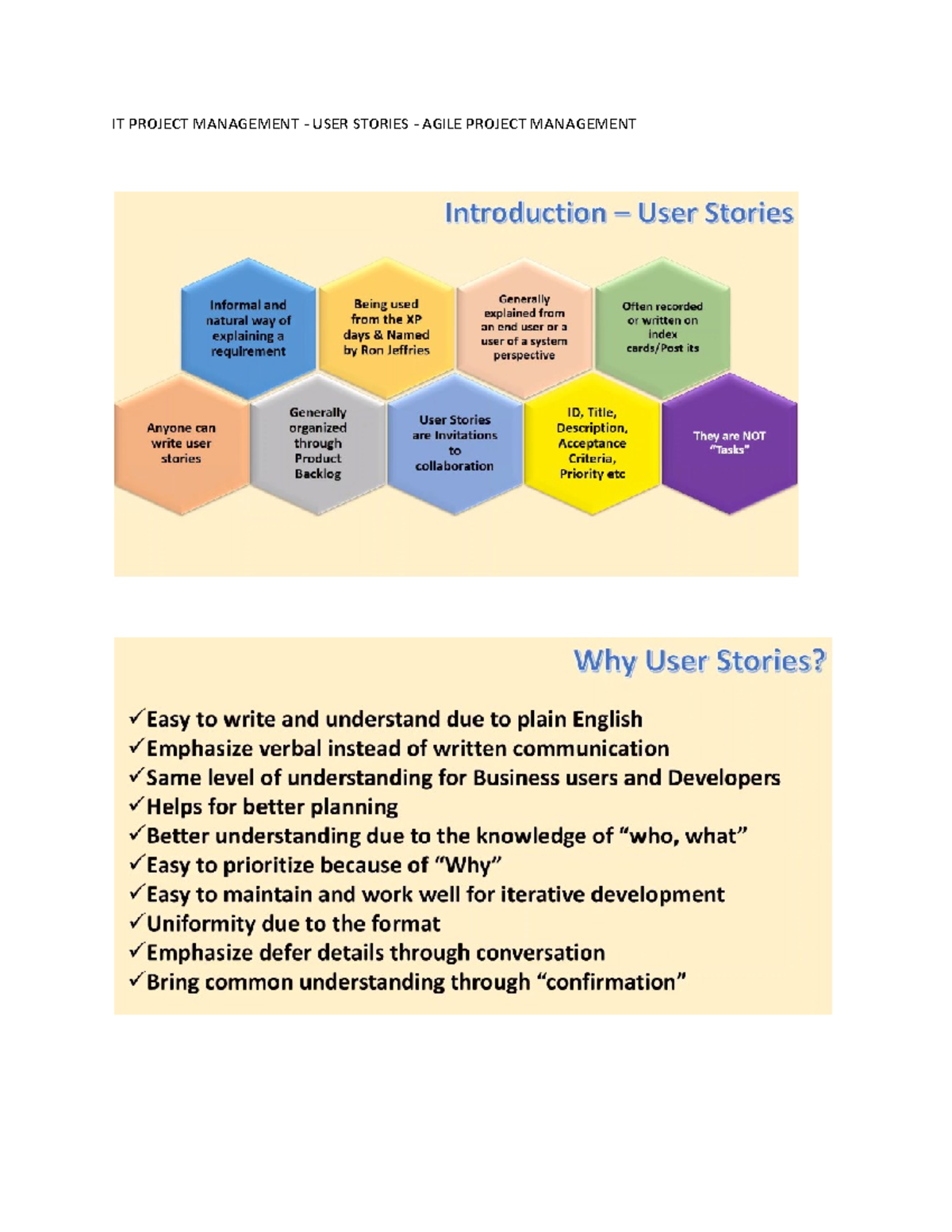 IT PROJECT MANAGEMENT - USER STORIES - AGILE PROJECT MANAGEMENT

Introduction – User Stories

Informal and natural way of explaining a requirement

Being used from the XP days & Named by Ron Jeffries

Generally explained from an end user or a user of a system perspective

Often recorded or written on index cards/Post its

Anyone can write user stories

Generally organized through Product Backlog

User Stories are Invitations to collaboration

ID, Title, Description, Acceptance Criteria, Priority etc

They are NOT "Tasks"

Why User Stories?

✓Easy to write and understand due to plain English
✓Emphasize verbal instead of written communication
✓Same level of understanding for Business users and Developers
✓Helps for better planning
✓Better understanding due to the knowledge of "who, what"
✓Easy to prioritize because of "Why"
✓Easy to maintain and work well for iterative development
✓Uniformity due to the format
✓Emphasize defer details through conversation
✓Bring common understanding through "confirmation"